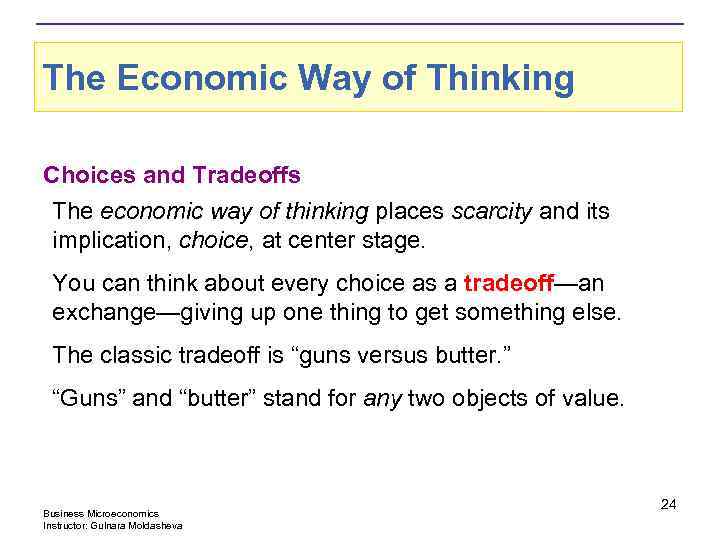 The Economic Way of Thinking

Choices and Tradeoffs

The economic way of thinking places scarcity and its implication, choice, at center stage.

You can think about every choice as a tradeoff—an exchange—giving up one thing to get something else.

The classic tradeoff is “guns versus butter.”

“Guns” and “butter” stand for any two objects of value.

24

Business Microeconomics
Instructor: Gulnara Moldasheva